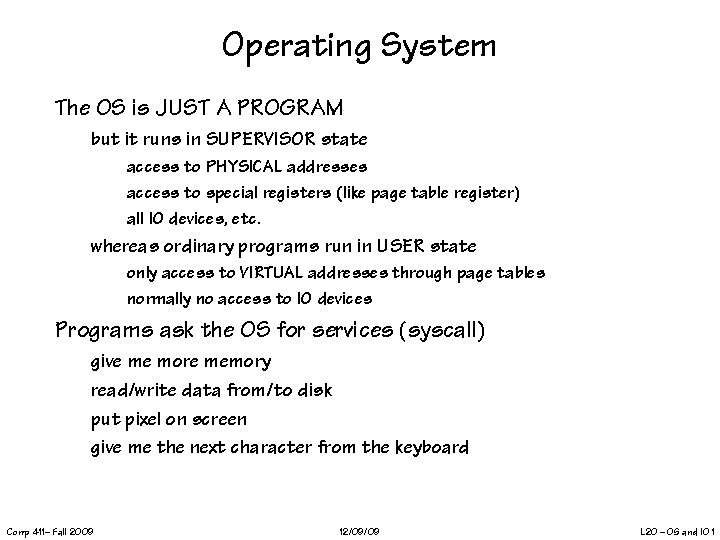 Operating System

The OS is JUST A PROGRAM

but it runs in SUPERVISOR state

access to PHYSICAL addresses

access to special registers (like page table register)

all IO devices, etc.

whereas ordinary programs run in USER state

only access to VIRTUAL addresses through page tables

normally no access to IO devices

Programs ask the OS for services (syscall)

give me more memory

read/write data from/to disk

put pixel on screen

give me the next character from the keyboard

Comp 411– Fall 2009

12/09/09

L20 – OS and IO 1